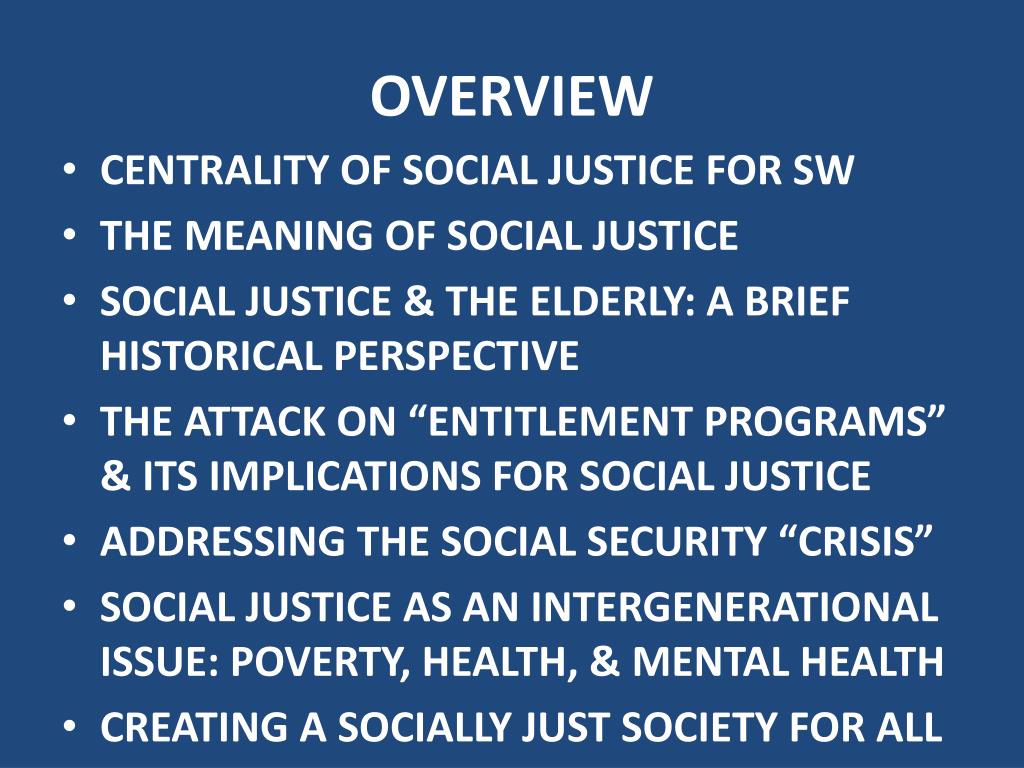 OVERVIEW

• CENTRALITY OF SOCIAL JUSTICE FOR SW
• THE MEANING OF SOCIAL JUSTICE
• SOCIAL JUSTICE & THE ELDERLY: A BRIEF HISTORICAL PERSPECTIVE
• THE ATTACK ON “ENTITLEMENT PROGRAMS” & ITS IMPLICATIONS FOR SOCIAL JUSTICE
• ADDRESSING THE SOCIAL SECURITY “CRISIS”
• SOCIAL JUSTICE AS AN INTERGENERATIONAL ISSUE: POVERTY, HEALTH, & MENTAL HEALTH
• CREATING A SOCIALLY JUST SOCIETY FOR ALL